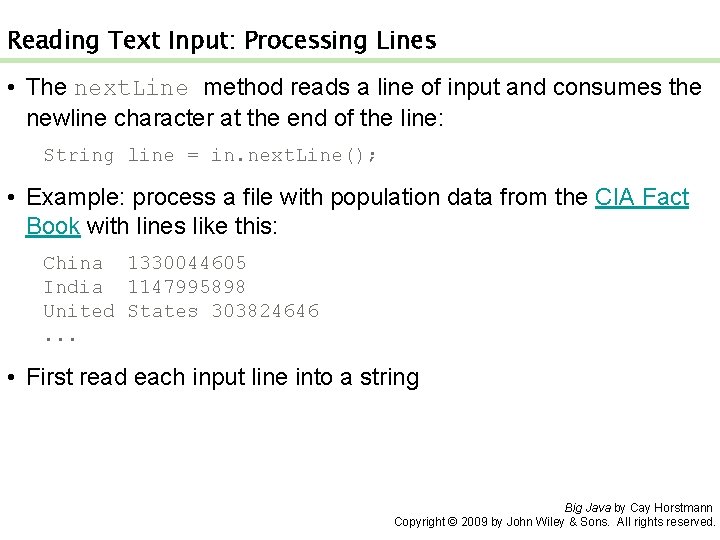 Reading Text Input: Processing Lines

• The nextLine method reads a line of input and consumes the newline character at the end of the line:

String line = in.nextLine();

• Example: process a file with population data from the CIA Fact Book with lines like this:

China 1330044605
India 1147995898
United States 303824646
...

• First read each input line into a string

Big Java by Cay Horstmann
Copyright © 2009 by John Wiley & Sons. All rights reserved.